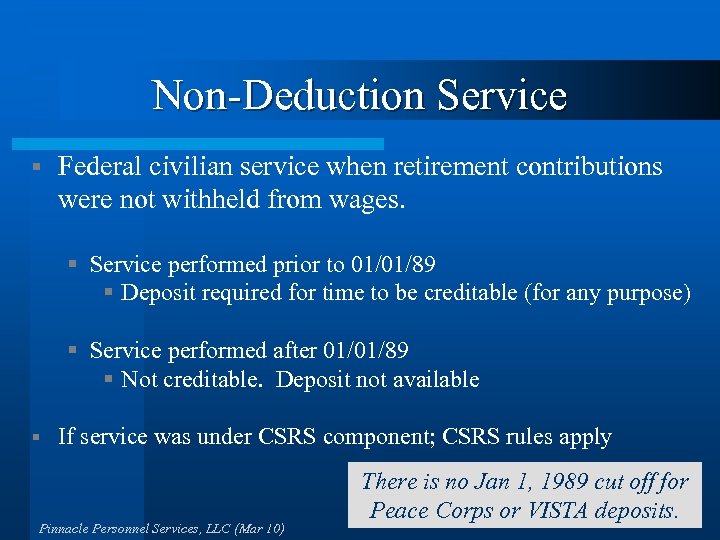 Non-Deduction Service

▪ Federal civilian service when retirement contributions were not withheld from wages.

▪ Service performed prior to 01/01/89
▪ Deposit required for time to be creditable (for any purpose)

▪ Service performed after 01/01/89
▪ Not creditable. Deposit not available

▪ If service was under CSRS component; CSRS rules apply

There is no Jan 1, 1989 cut off for Peace Corps or VISTA deposits.

Pinnacle Personnel Services, LLC (Mar 10)